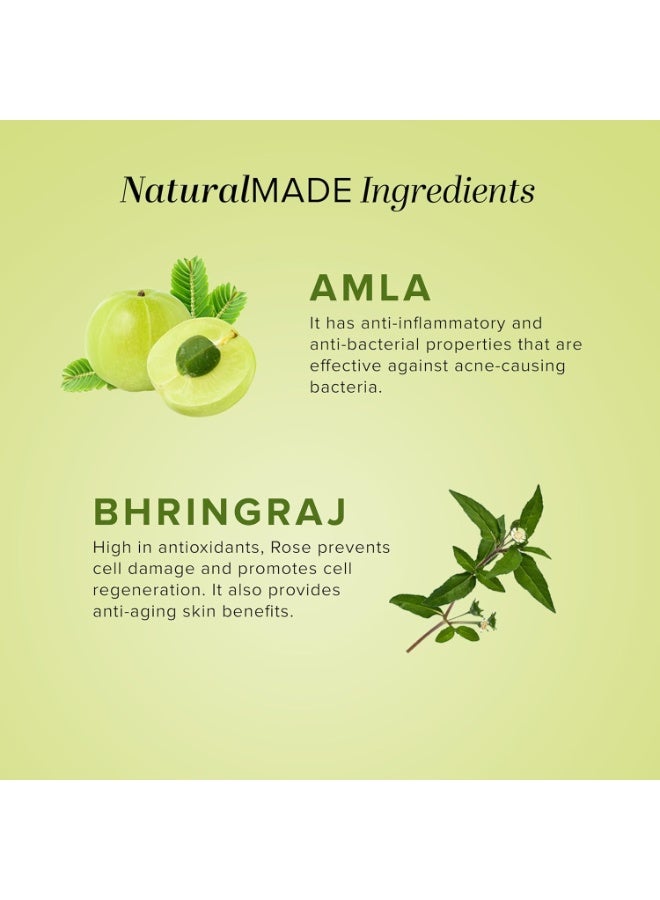 NaturalMADE Ingredients

AMLA

It has anti-inflammatory and anti-bacterial properties that are effective against acne-causing bacteria.

BHRINGRAJ

High in antioxidants, Rose prevents cell damage and promotes cell regeneration. It also provides anti-aging skin benefits.